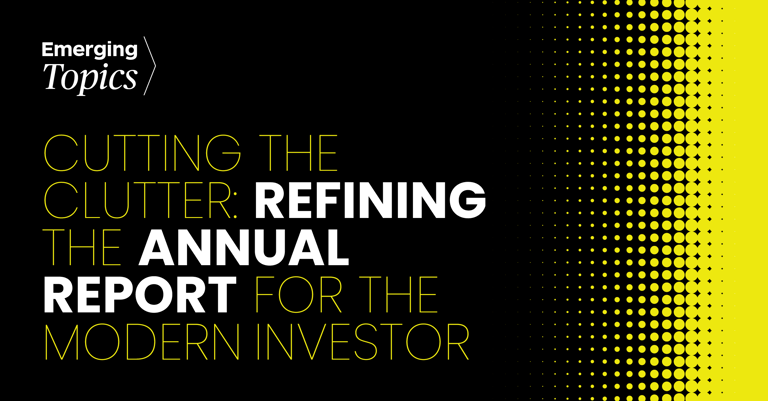 Emerging Topics

CUTTING THE CLUTTER: REFINING THE ANNUAL REPORT FOR THE MODERN INVESTOR